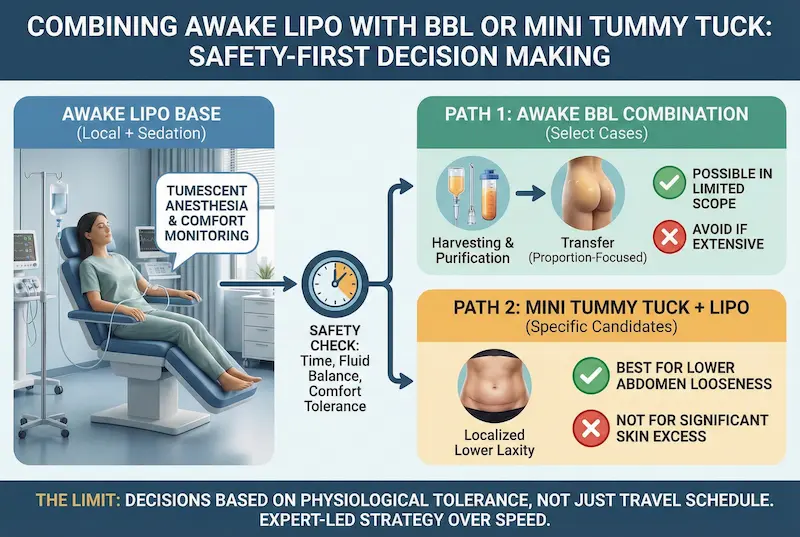 COMBINING AWAKE LIPO WITH BBL OR MINI TUMMY TUCK: SAFETY-FIRST DECISION MAKING

AWAKE LIPO BASE
(Local + Sedation)

TUMESCENT ANESTHESIA & COMFORT MONITORING

SAFETY CHECK: Time, Fluid Balance, Comfort Tolerance

PATH 1: AWAKE BBL COMBINATION
(Select Cases)

Harvesting & Purification

Transfer
(Proportion-Focused)

POSSIBLE IN LIMITED SCOPE

AVOID IF EXTENSIVE

PATH 2: MINI TUMMY TUCK + LIPO
(Specific Candidates)

Localized Lower Laxity

BEST FOR LOWER ABDOMEN LOOSENESS

NOT FOR SIGNIFICANT SKIN EXCESS

THE LIMIT: DECISIONS BASED ON PHYSIOLOGICAL TOLERANCE, NOT JUST TRAVEL SCHEDULE. EXPERT-LED STRATEGY OVER SPEED.